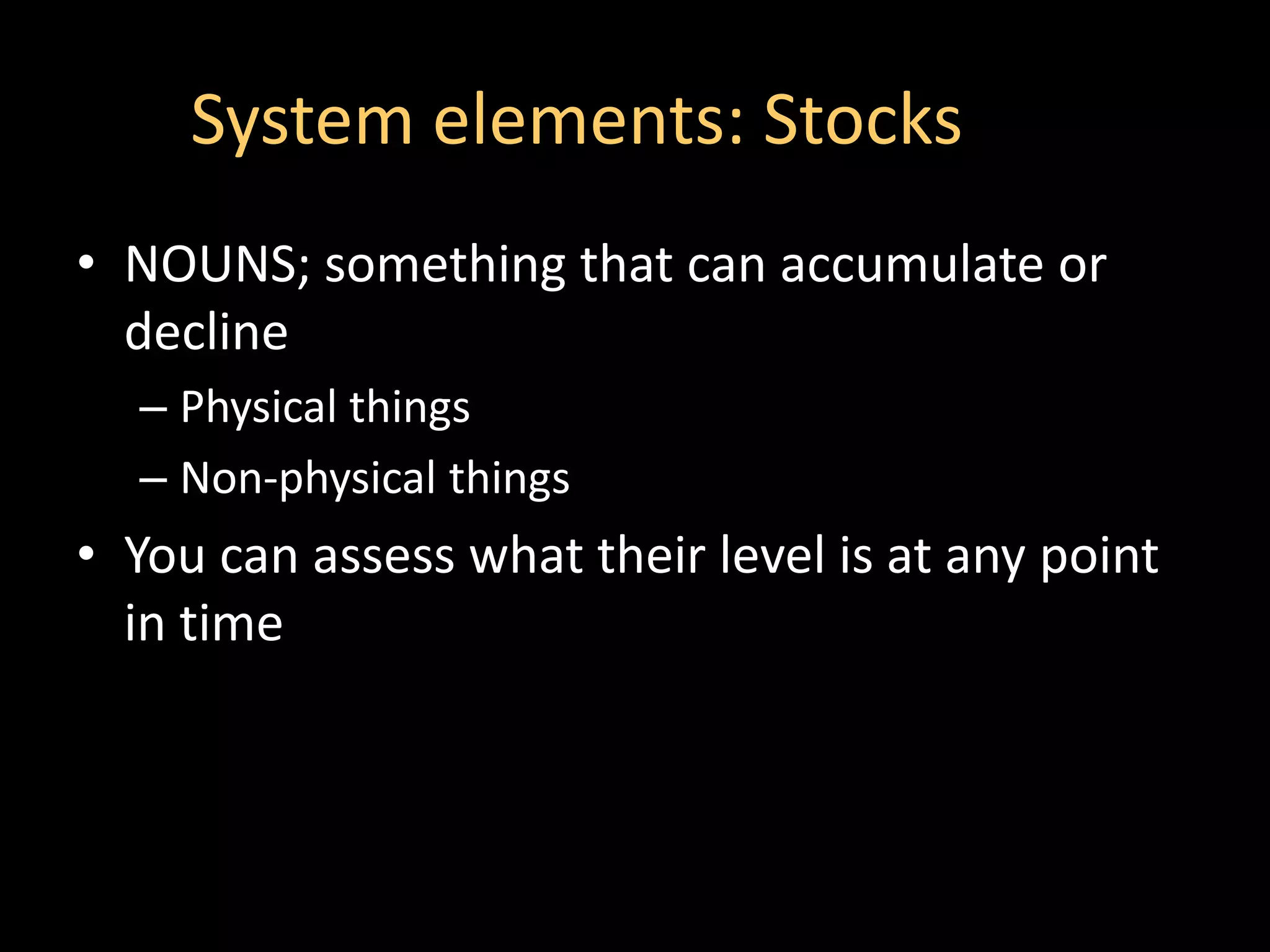 System elements: Stocks

• NOUNS; something that can accumulate or decline
– Physical things
– Non-physical things
• You can assess what their level is at any point in time